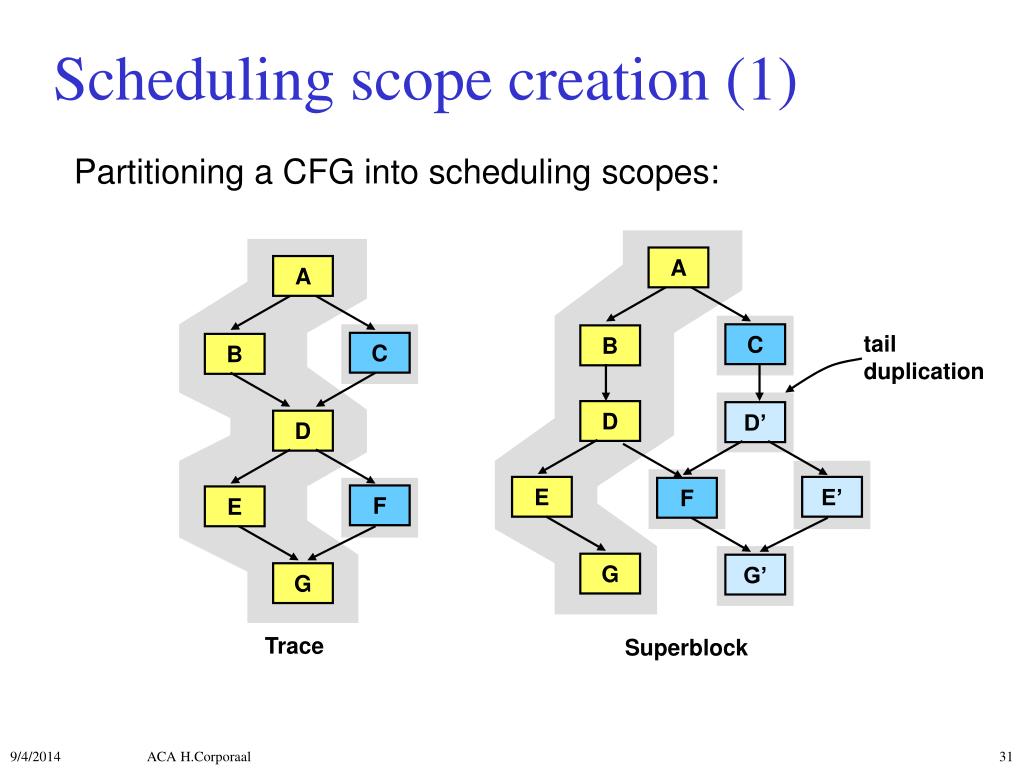 Scheduling scope creation (1)

Partitioning a CFG into scheduling scopes:

A

B

C

D

E

F

G

Trace

A

B

C

tail duplication

D

D’

E

F

E’

G

G’

Superblock

9/4/2014

ACA H.Corporaal

31